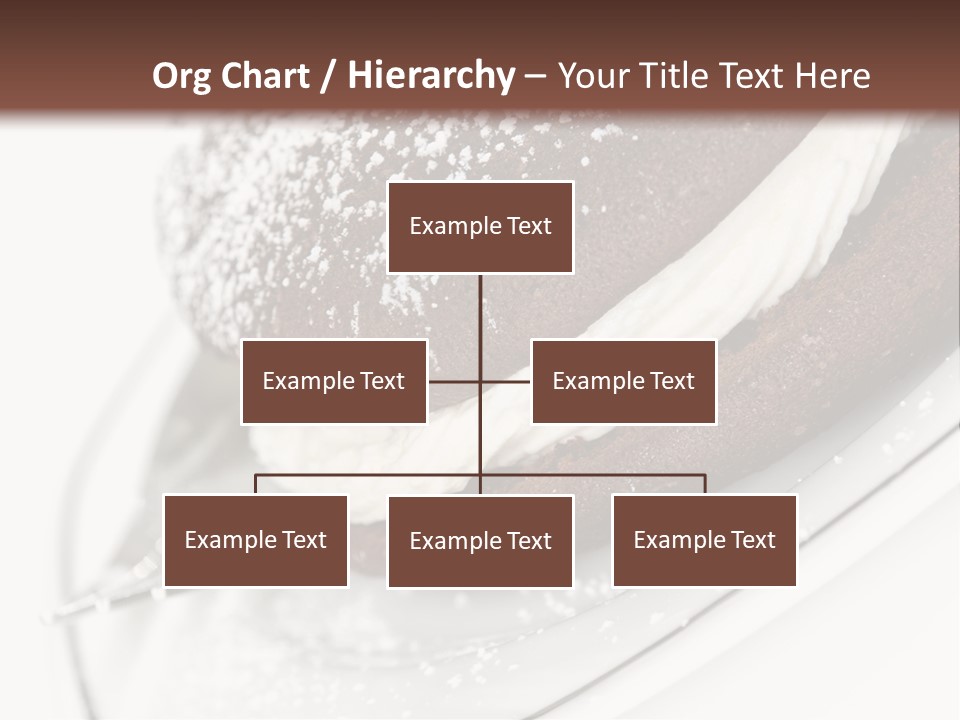 Org Chart / Hierarchy – Your Title Text Here

Example Text

Example Text

Example Text

Example Text

Example Text

Example Text